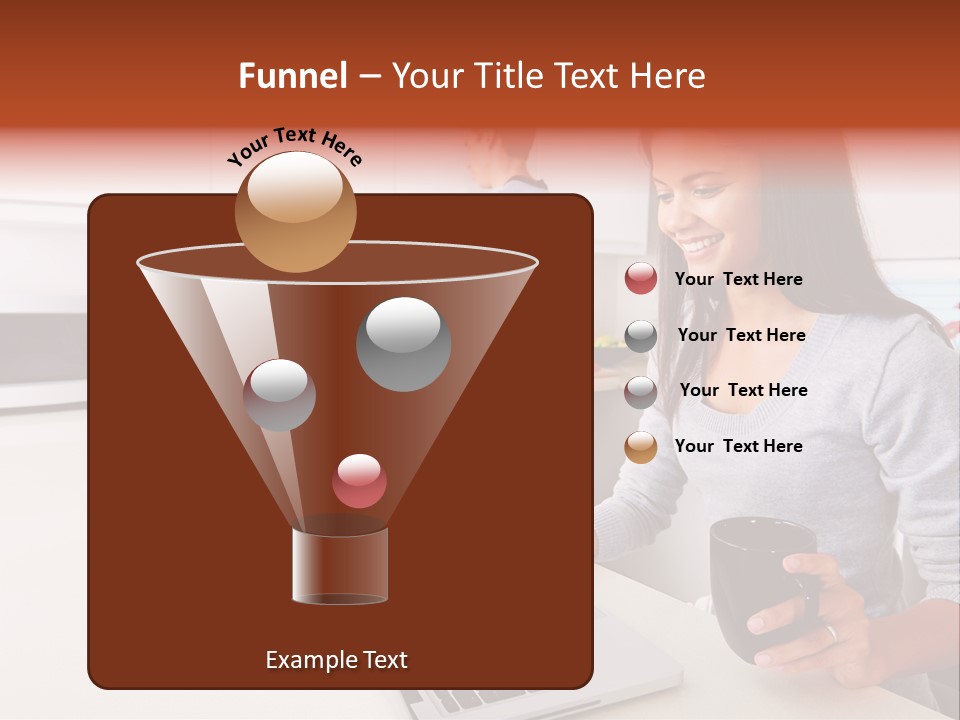 Funnel – Your Title Text Here

Your Text Here

Example Text

Your Text Here

Your Text Here

Your Text Here

Your Text Here